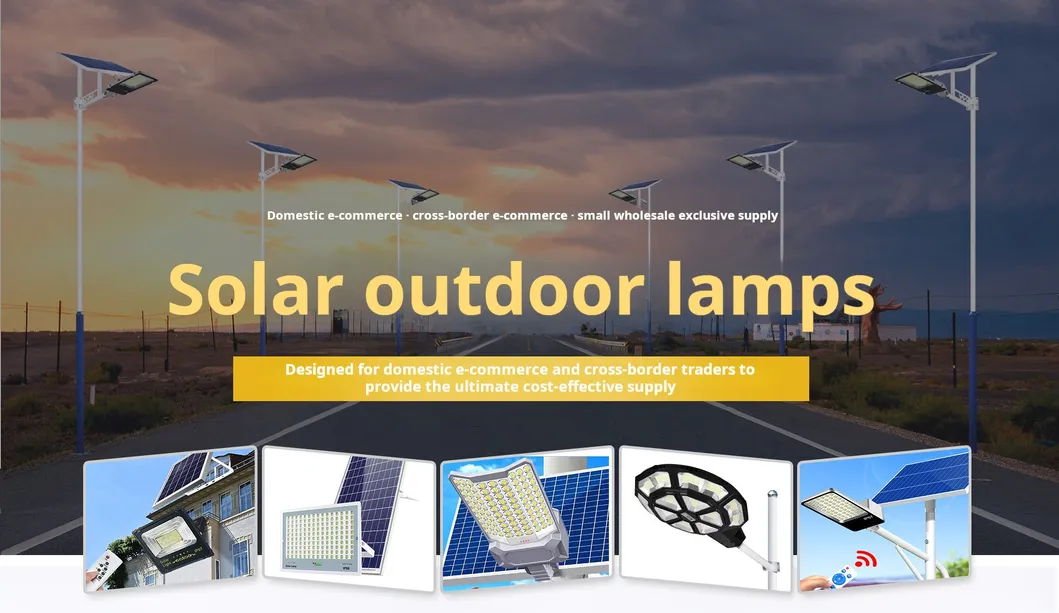 Domestic e-commerce · cross-border e-commerce · small wholesale exclusive supply

Solar outdoor lamps

Designed for domestic e-commerce and cross-border traders to provide the ultimate cost-effective supply